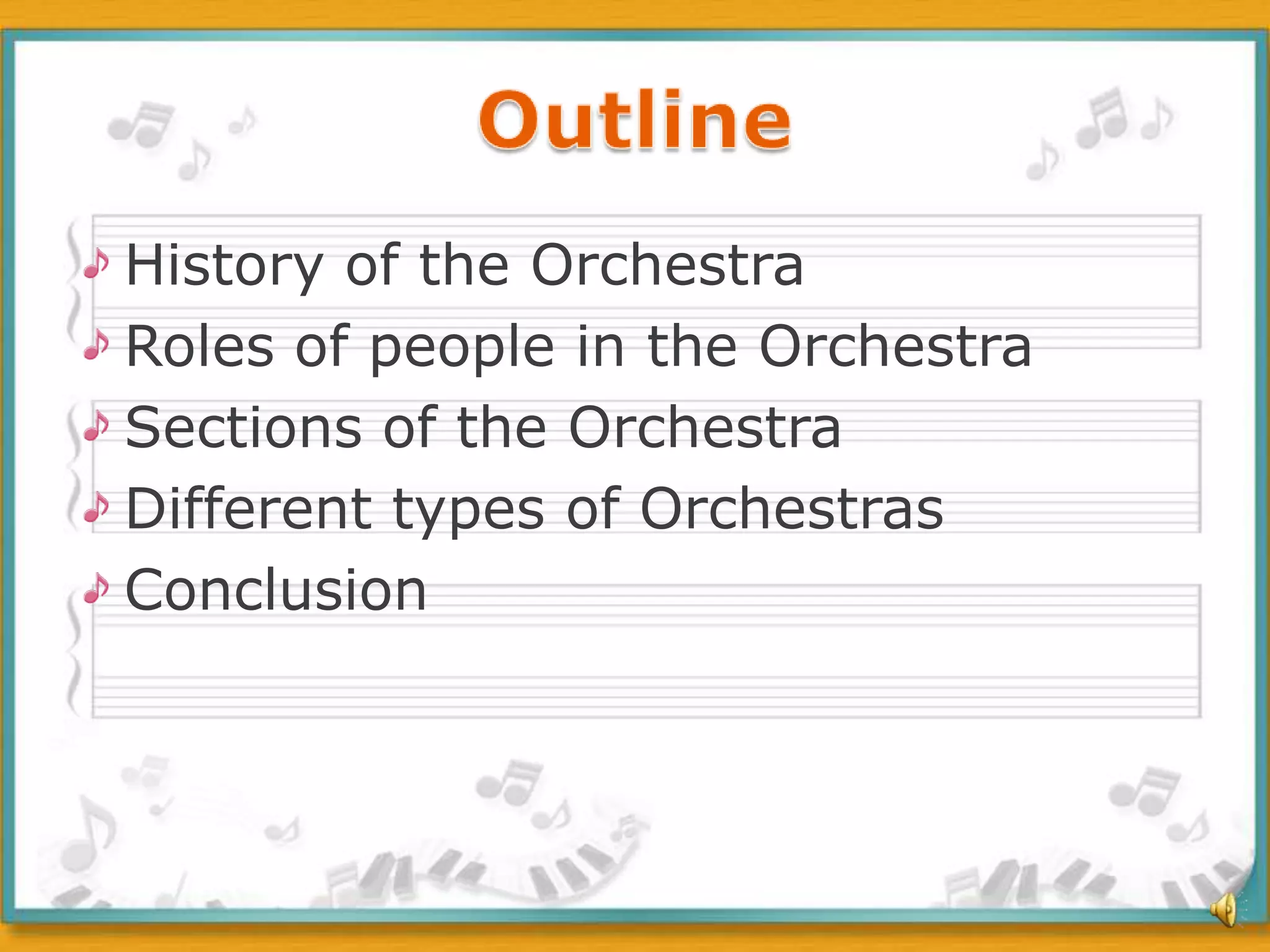 Outline

History of the Orchestra
Roles of people in the Orchestra
Sections of the Orchestra
Different types of Orchestras
Conclusion